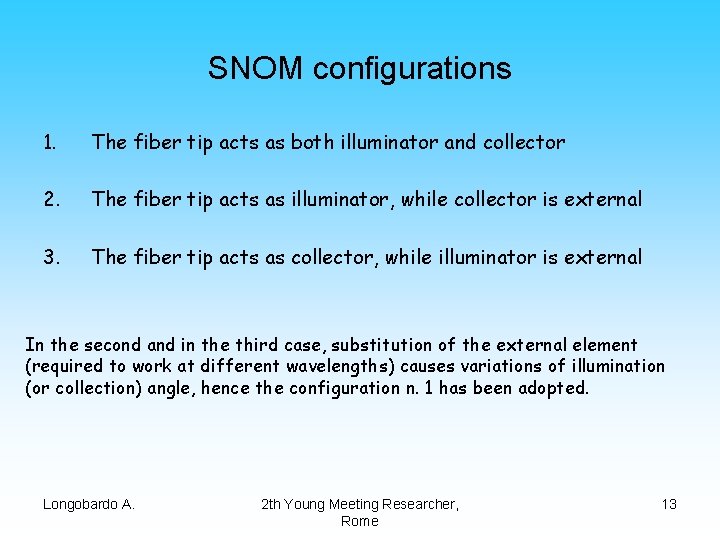 SNOM configurations

1. The fiber tip acts as both illuminator and collector

2. The fiber tip acts as illuminator, while collector is external

3. The fiber tip acts as collector, while illuminator is external

In the second and in the third case, substitution of the external element (required to work at different wavelengths) causes variations of illumination (or collection) angle, hence the configuration n. 1 has been adopted.

Longobardo A.

2th Young Meeting Researcher, Rome

13